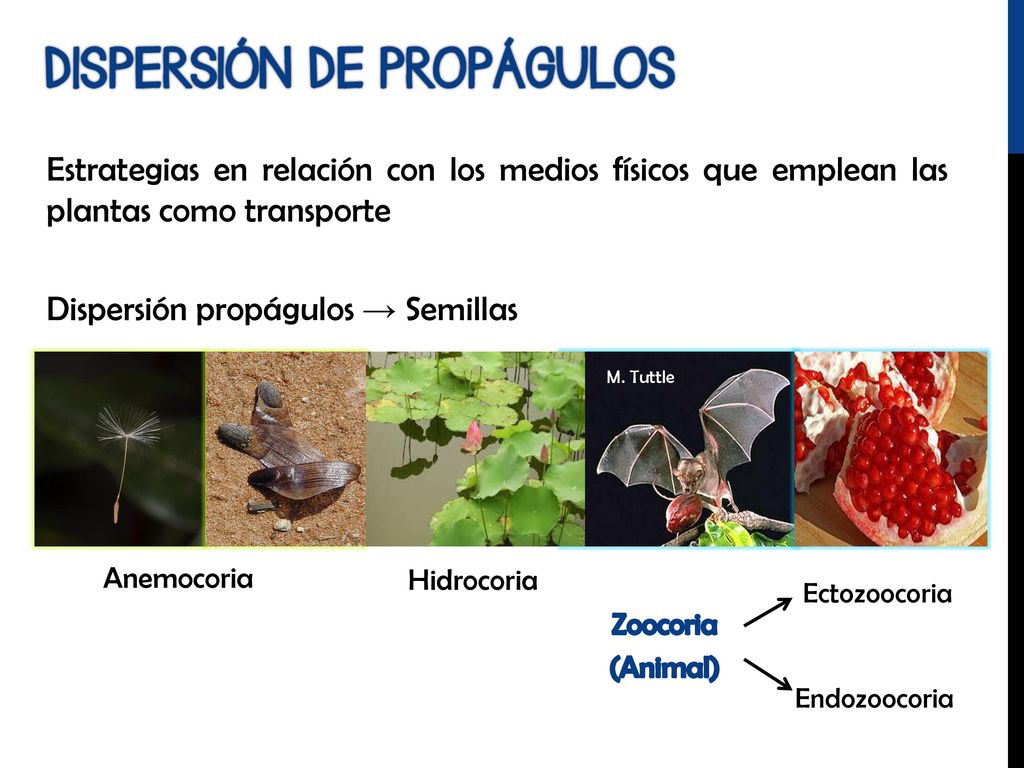 DISPERSIÓN DE PROPÁGULOS

Estrategias en relación con los medios físicos que emplean las plantas como transporte

Dispersión propágulos → Semillas

M. Tuttle

Anemocoria

Hidrocoria

Zoocoria
(Animal)

Ectozoocoria

Endozoocoria